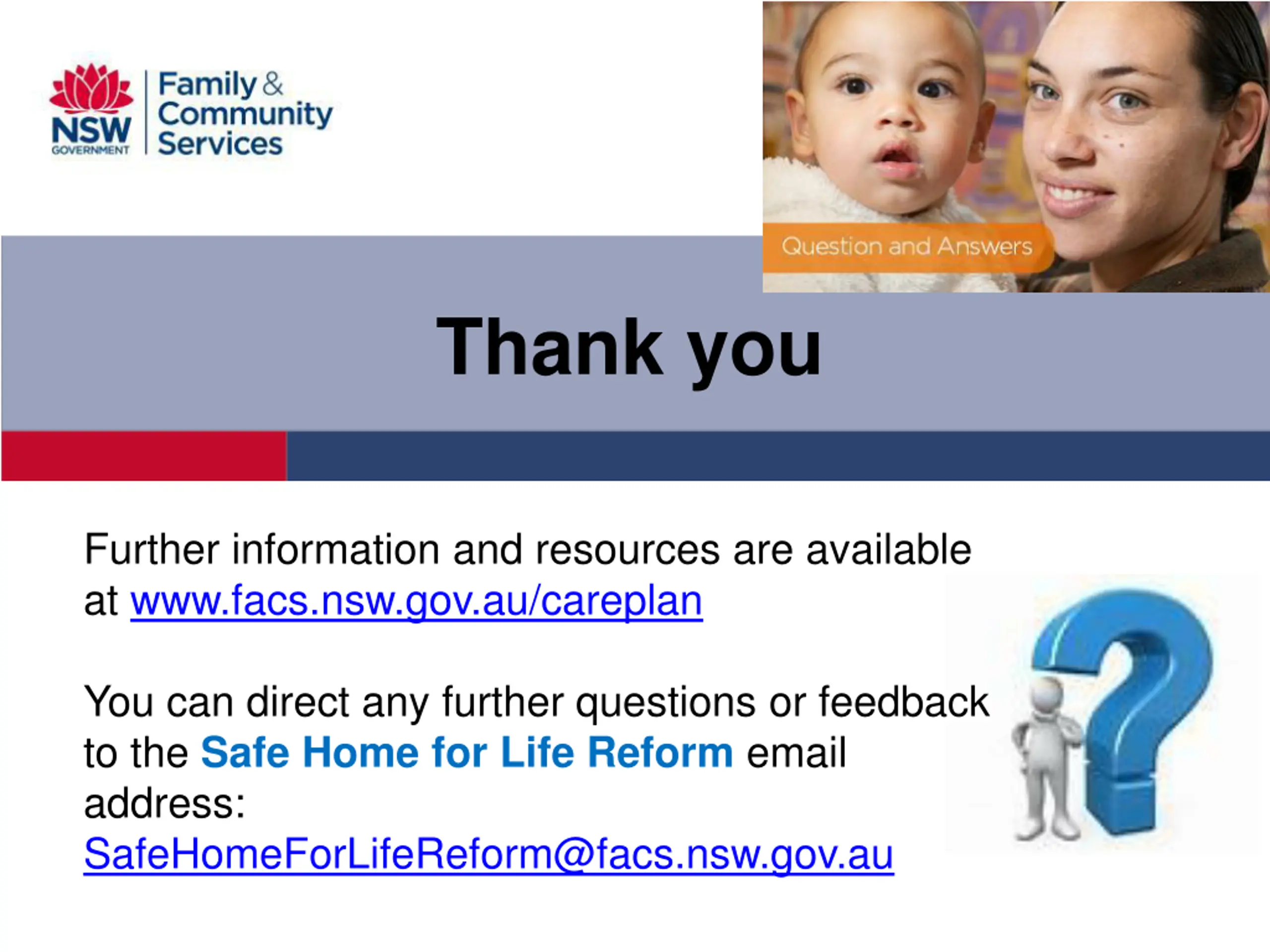 NSW GOVERNMENT

Family & Community Services

Question and Answers

Thank you

Further information and resources are available at www.facs.nsw.gov.au/careplan

You can direct any further questions or feedback to the Safe Home for Life Reform email address: SafeHomeForLifeReform@facs.nsw.gov.au